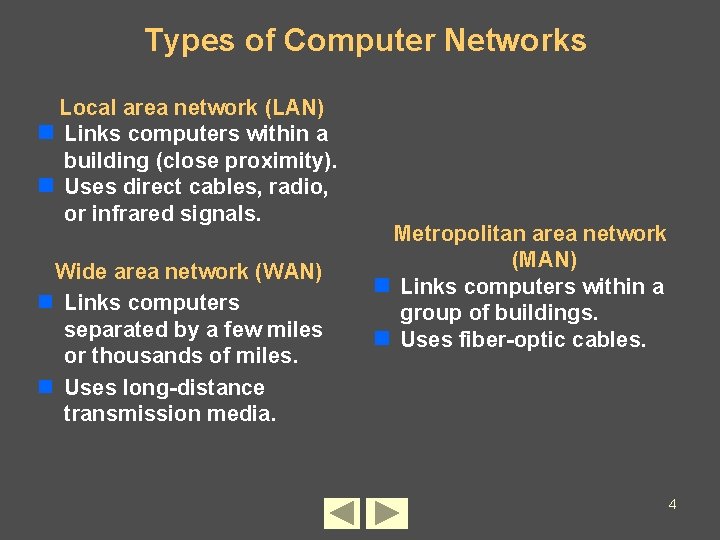 Types of Computer Networks

Local area network (LAN)
- Links computers within a building (close proximity).
- Uses direct cables, radio, or infrared signals.

Wide area network (WAN)
- Links computers separated by a few miles or thousands of miles.
- Uses long-distance transmission media.

Metropolitan area network (MAN)
- Links computers within a group of buildings.
- Uses fiber-optic cables.

4